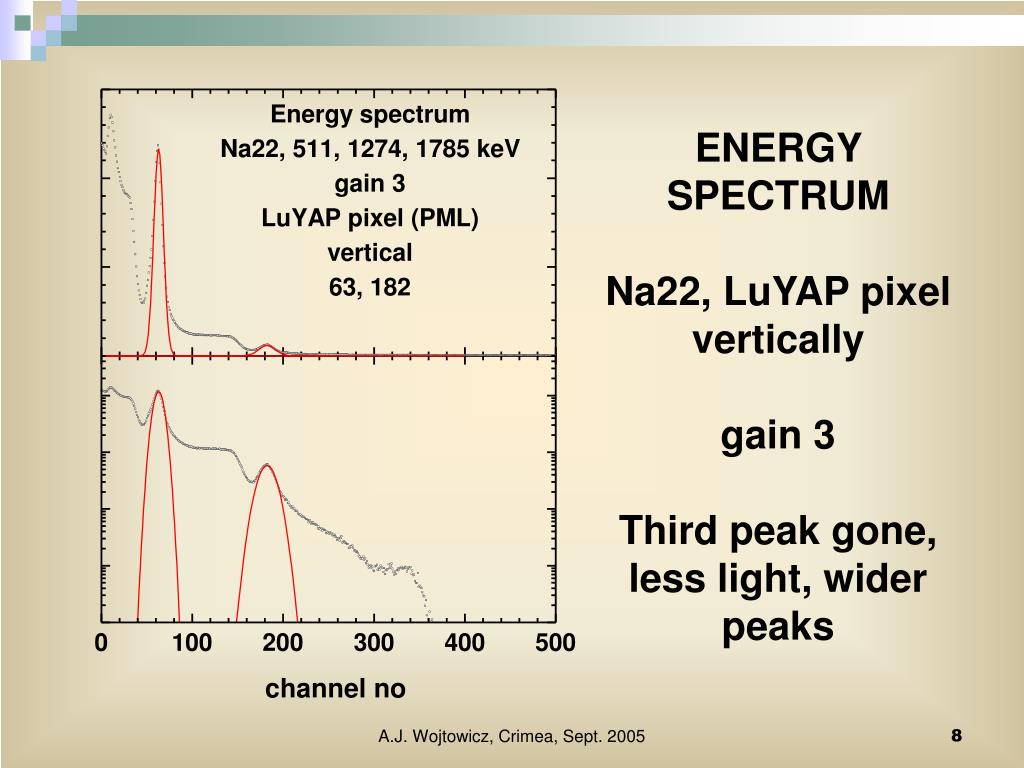 Energy spectrum
Na22, 511, 1274, 1785 keV
gain 3
LuYAP pixel (PML)
vertical
63, 182

0 100 200 300 400 500
channel no

ENERGY SPECTRUM

Na22, LuYAP pixel vertically

gain 3

Third peak gone, less light, wider peaks

A.J. Wojtowicz, Crimea, Sept. 2005

8